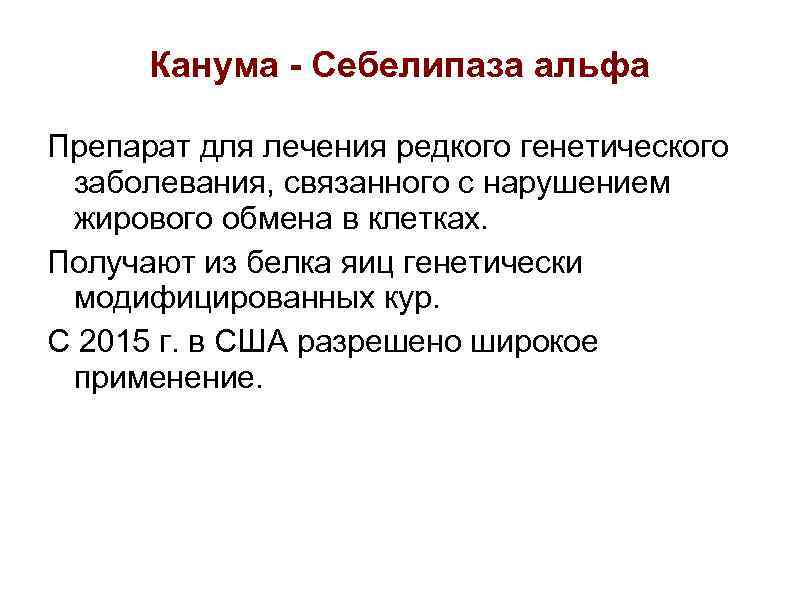 Канума - Себелипаза альфа

Препарат для лечения редкого генетического заболевания, связанного с нарушением жирового обмена в клетках.

Получают из белка яиц генетически модифицированных кур.

С 2015 г. в США разрешено широкое применение.